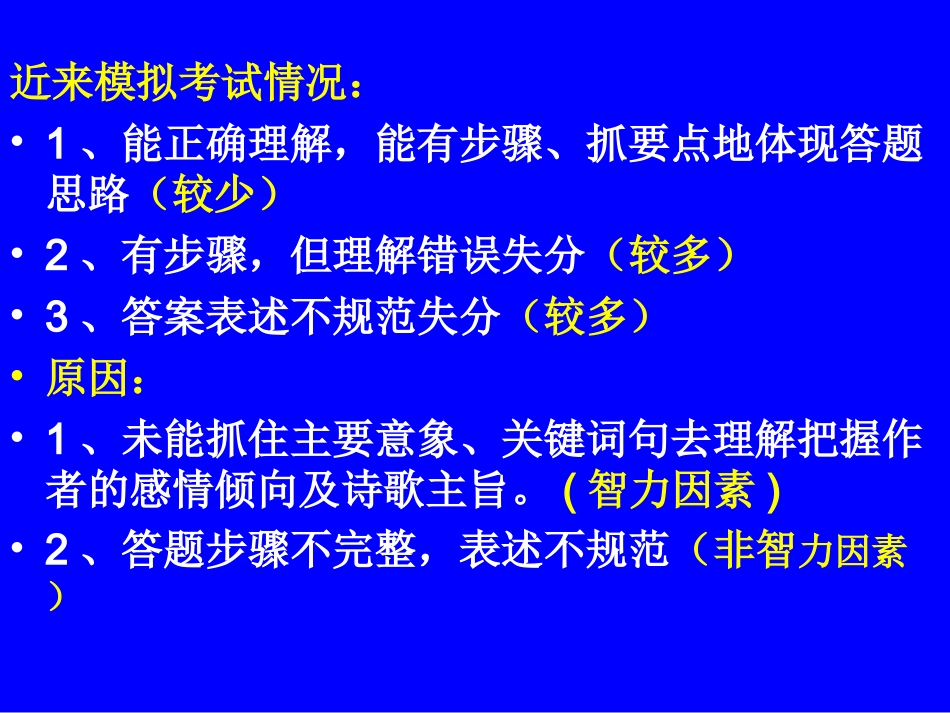 近来模拟考试情况：

• 1、能正确理解，能有步骤、抓要点地体现答题思路（较少）

• 2、有步骤，但理解错误失分（较多）

• 3、答案表述不规范失分（较多）

• 原因：

• 1、未能抓住主要意象、关键词句去理解把握作者的感情倾向及诗歌主旨。(智力因素)

• 2、答题步骤不完整，表述不规范（非智力因素）